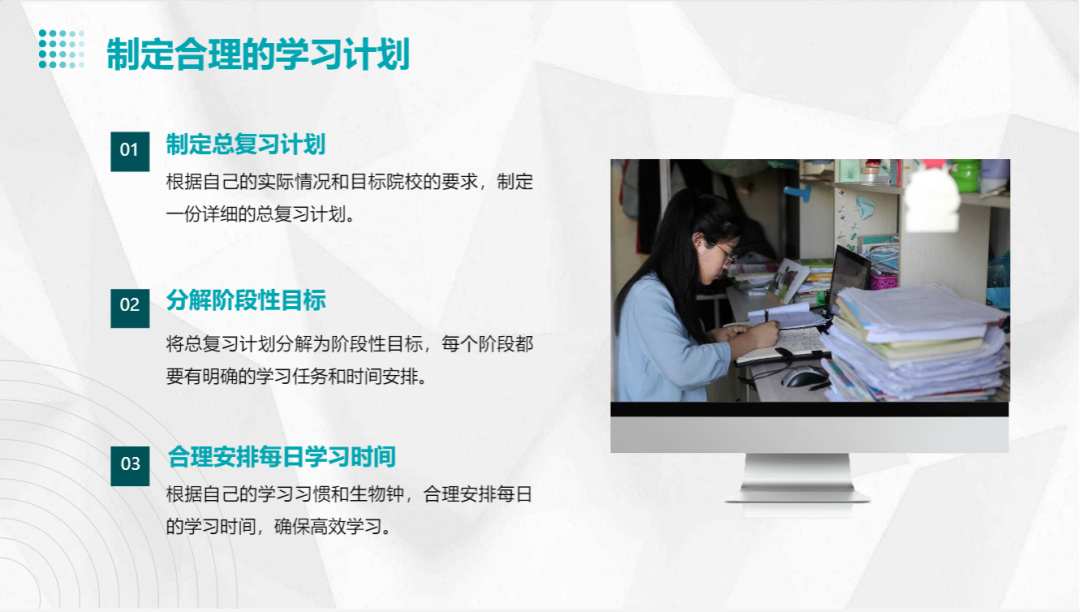 制定合理的学习计划

01

制定总复习计划

根据自己的实际情况和目标院校的要求，制定一份详细的总复习计划。

02

分解阶段性目标

将总复习计划分解为阶段性目标，每个阶段都要有明确的学习任务和时间安排。

03

合理安排每日学习时间

根据自己的学习习惯和生物钟，合理安排每日的学习时间，确保高效学习。